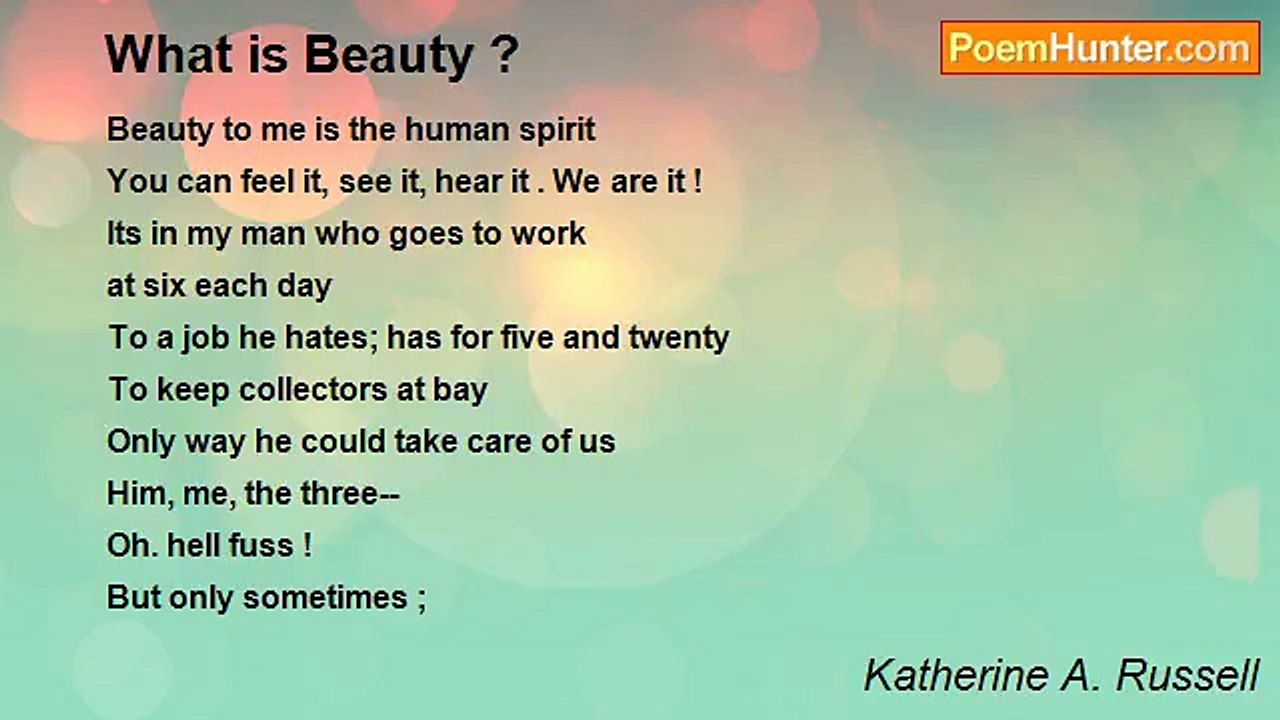 What is Beauty ?

PoemHunter.com

Beauty to me is the human spirit
You can feel it, see it, hear it . We are it !
Its in my man who goes to work
at six each day
To a job he hates; has for five and twenty
To keep collectors at bay
Only way he could take care of us
Him, me, the three--
Oh. hell fuss !
But only sometimes ;

Katherine A. Russell